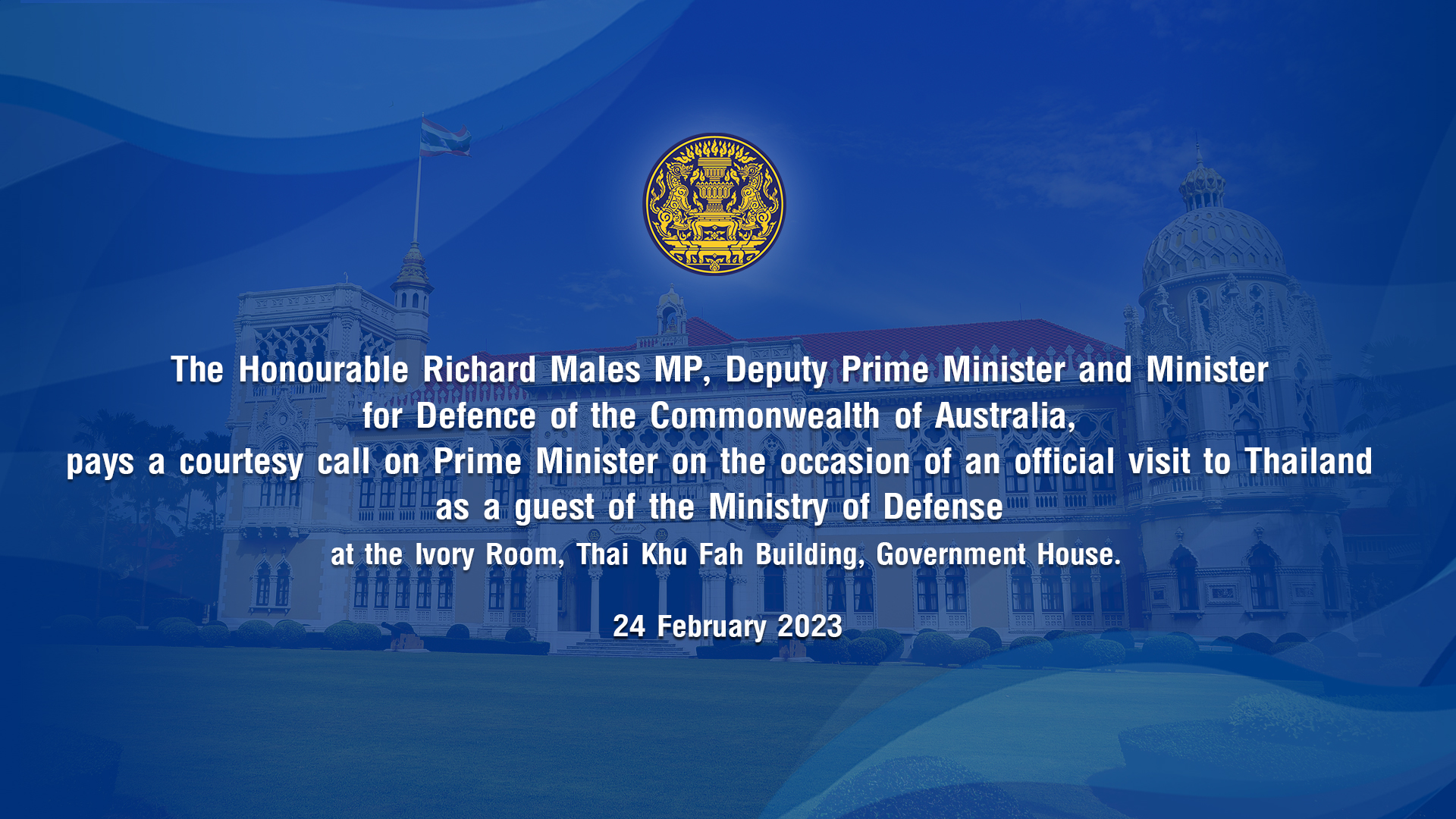 The Honourable Richard Males MP, Deputy Prime Minister and Minister for Defence of the Commonwealth of Australia, pays a courtesy call on Prime Minister on the occasion of an official visit to Thailand as a guest of the Ministry of Defense

at the Ivory Room, Thai Khu Fah Building, Government House.

24 February 2023